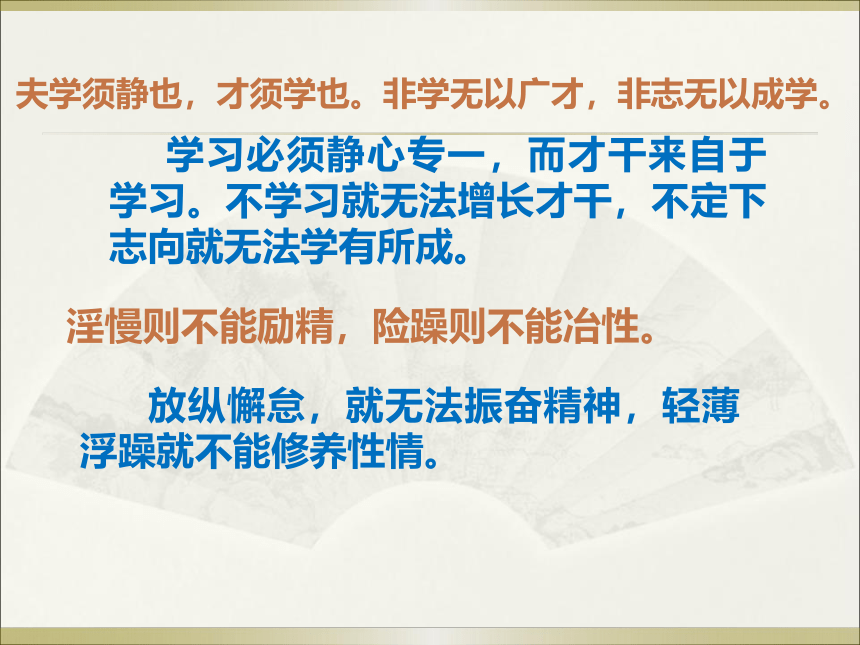 夫学须静也，才须学也。非学无以广才，非志无以成学。

学习必须静心专一，而才干来自于学习。不学习就无法增长才干，不定下志向就无法学有所成。

淫慢则不能励精，险躁则不能冶性。

放纵懈怠，就无法振奋精神，轻薄浮躁就不能修养性情。